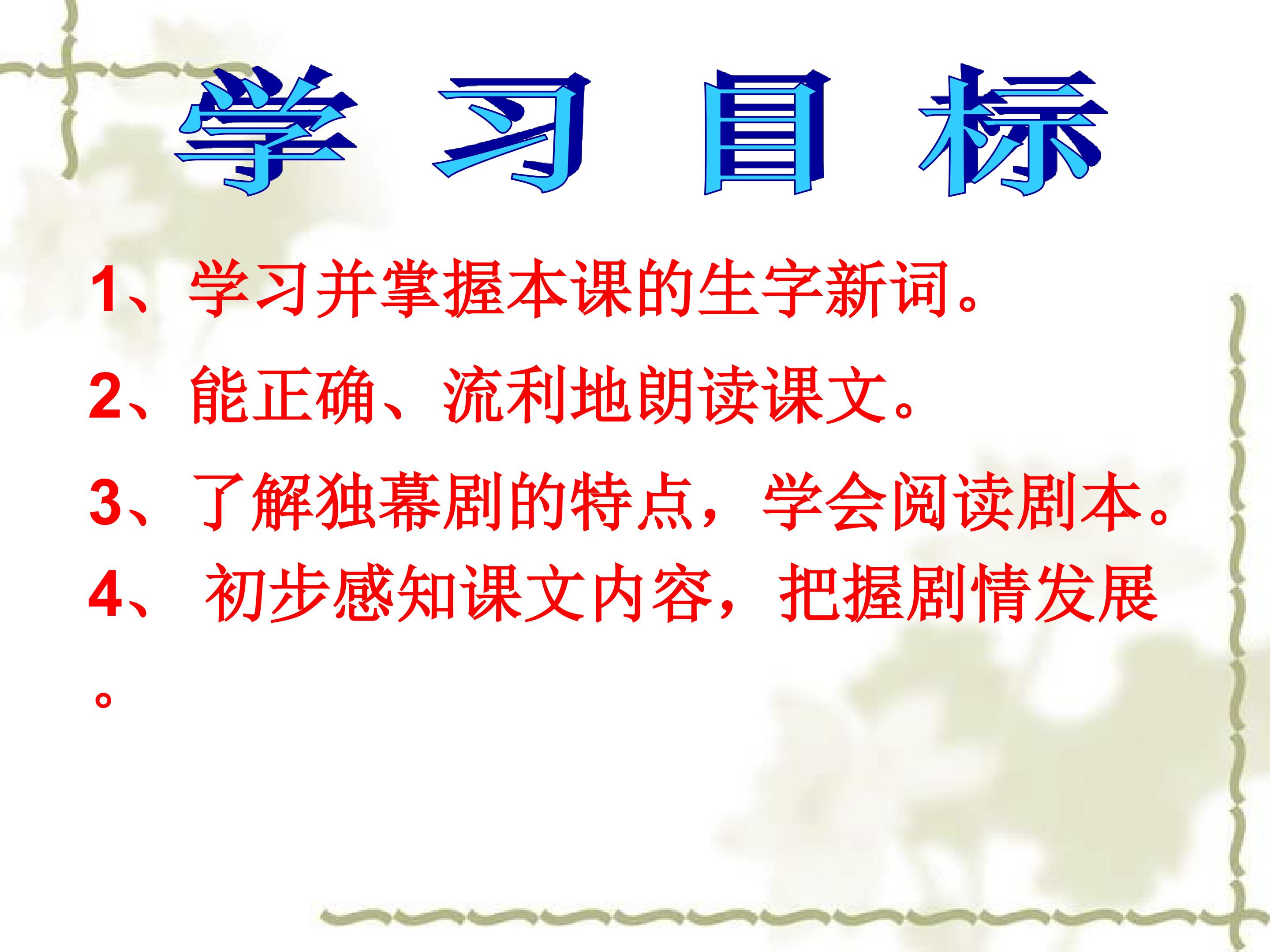 学 习 目 标

1、学习并掌握本课的生字新词。

2、能正确、流利地朗读课文。

3、了解独幕剧的特点，学会阅读剧本。

4、 初步感知课文内容，把握剧情发展。